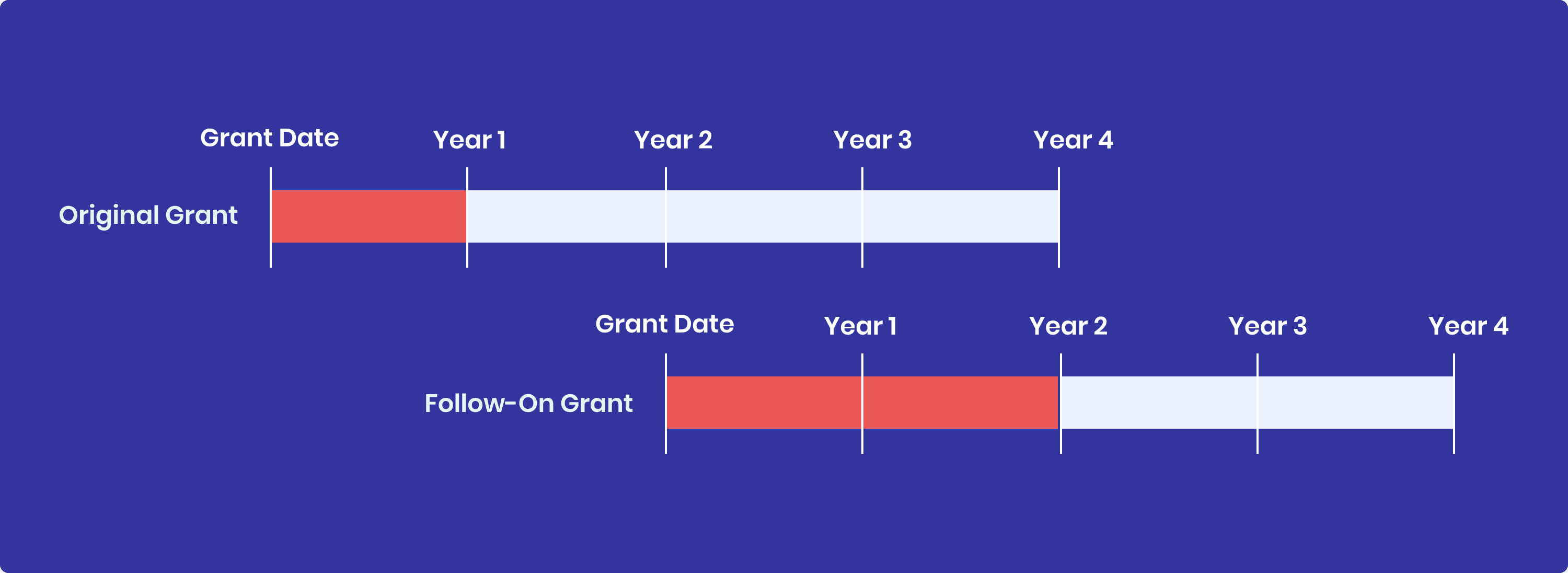 Grant Date
Year 1
Year 2
Year 3
Year 4

Original Grant

Grant Date
Year 1
Year 2
Year 3
Year 4

Follow-On Grant